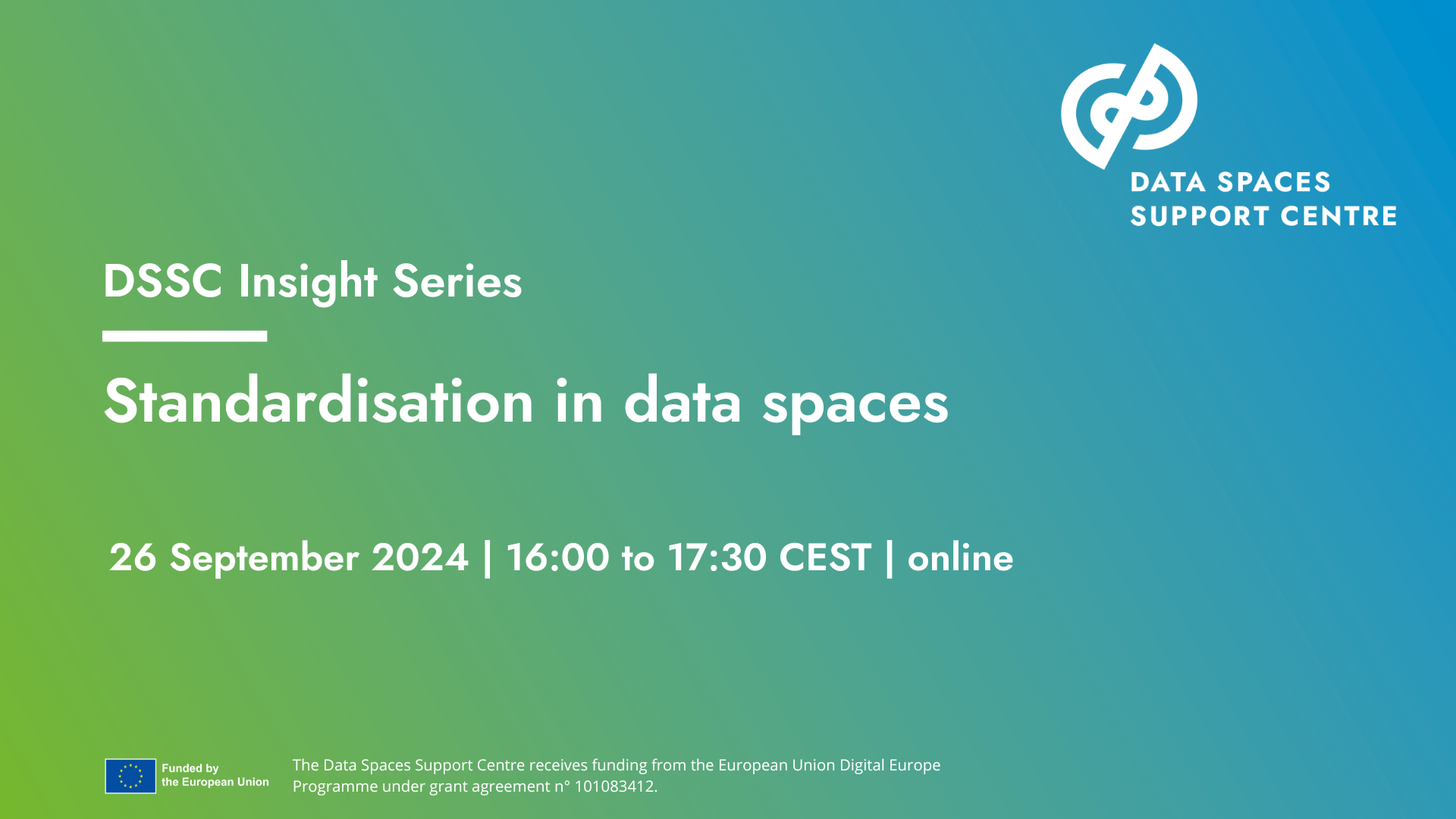 DATA SPACES
SUPPORT CENTRE

DSSC Insight Series

Standardisation in data spaces

26 September 2024 | 16:00 to 17:30 CEST | online

Funded by the European Union

The Data Spaces Support Centre receives funding from the European Union Digital Europe Programme under grant agreement n° 101083412.